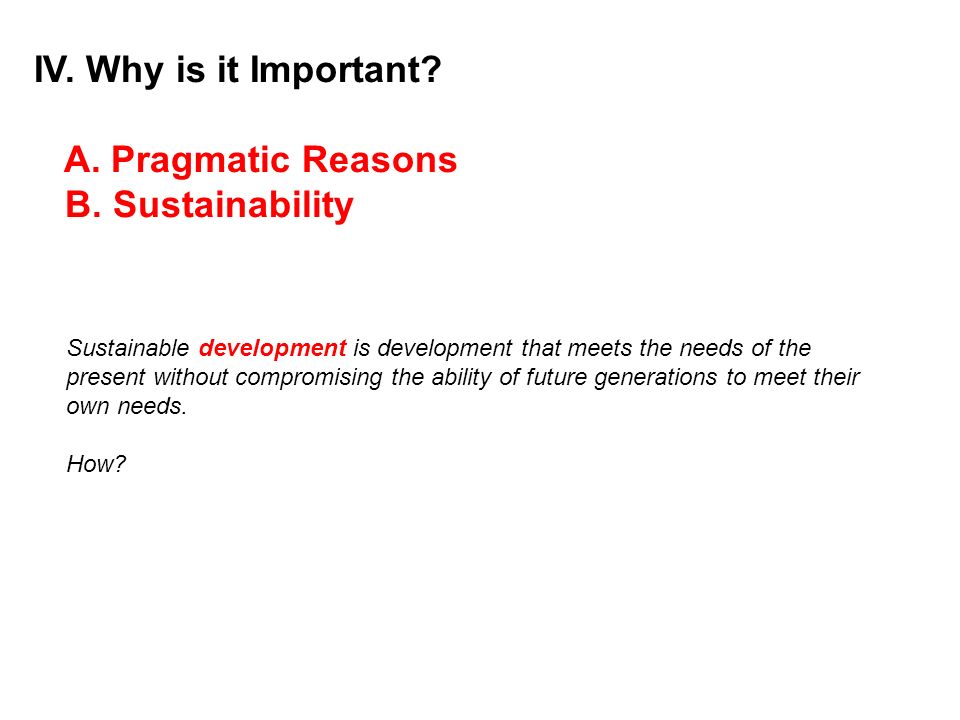 IV. Why is it Important?

A. Pragmatic Reasons
B. Sustainability

Sustainable development is development that meets the needs of the present without compromising the ability of future generations to meet their own needs.

How?